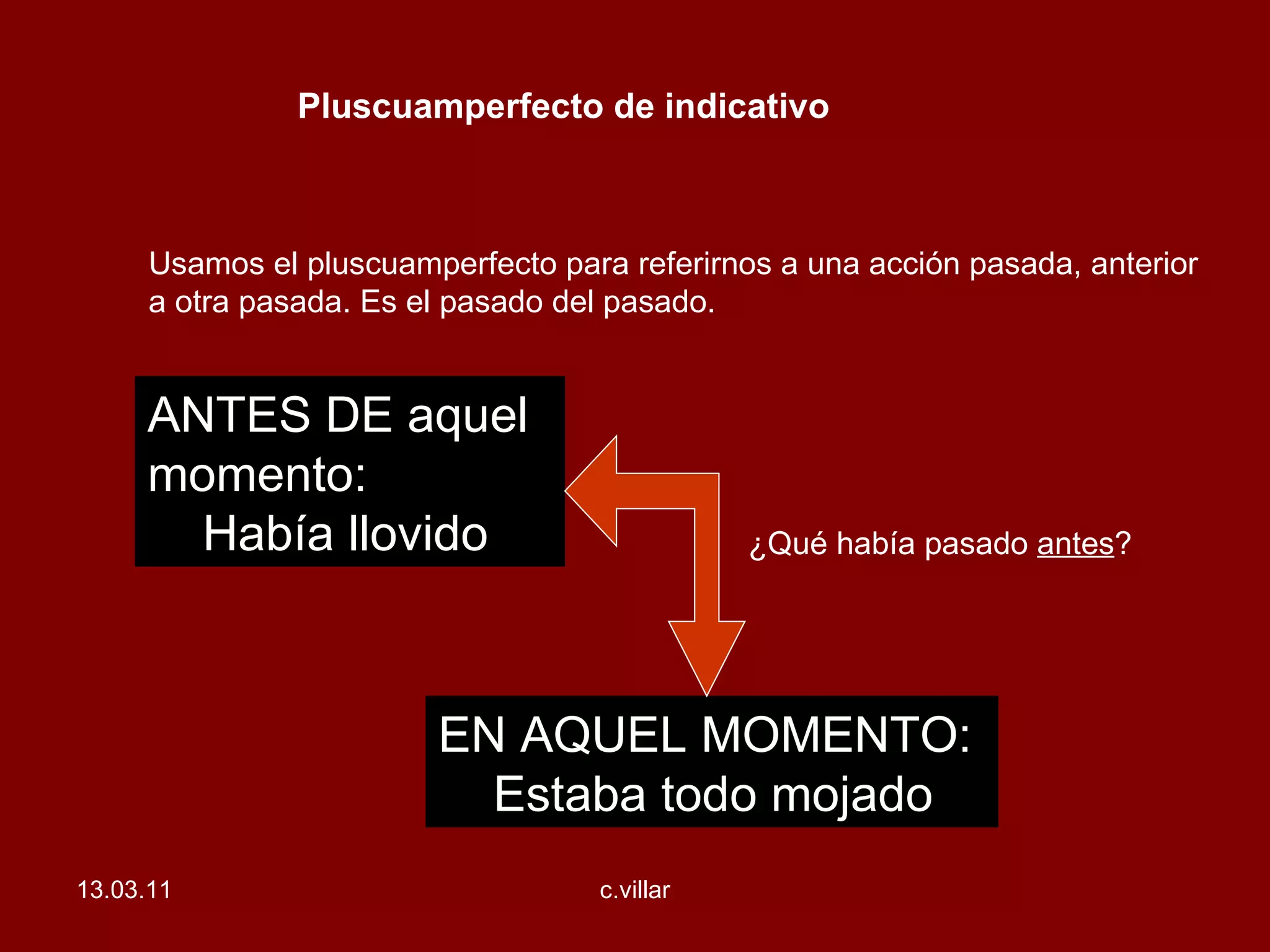 Pluscuamperfecto de indicativo

Usamos el pluscuamperfecto para referirnos a una acción pasada, anterior a otra pasada. Es el pasado del pasado.

ANTES DE aquel momento:
Había llovido

¿Qué había pasado antes?

EN AQUEL MOMENTO:
Estaba todo mojado

13.03.11

c.villar